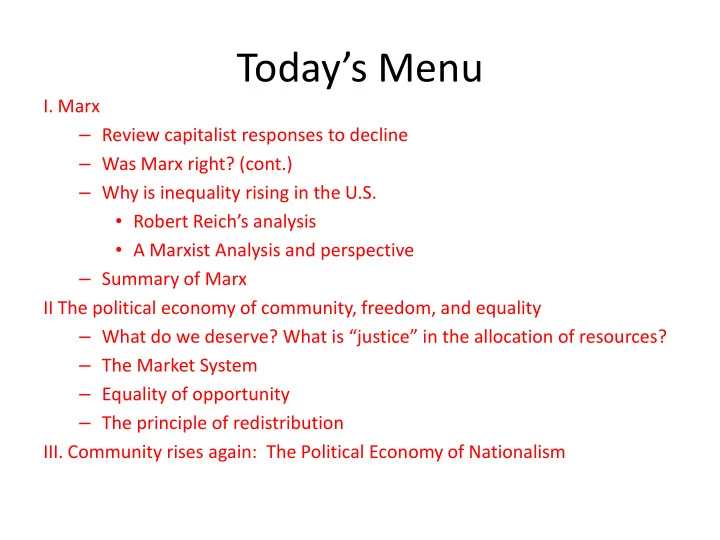 Today’s Menu

I. Marx
– Review capitalist responses to decline
– Was Marx right? (cont.)
– Why is inequality rising in the U.S.
• Robert Reich’s analysis
• A Marxist Analysis and perspective
– Summary of Marx

II The political economy of community, freedom, and equality
– What do we deserve? What is “justice” in the allocation of resources?
– The Market System
– Equality of opportunity
– The principle of redistribution

III. Community rises again: The Political Economy of Nationalism